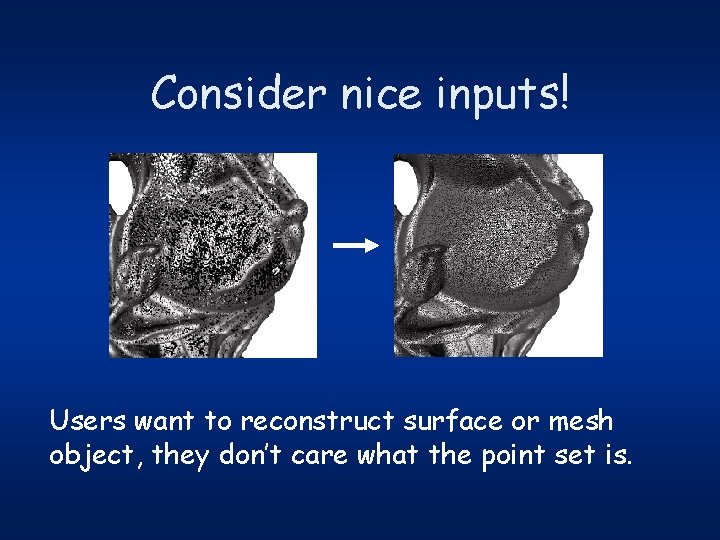 Consider nice inputs!

Users want to reconstruct surface or mesh object, they don't care what the point set is.